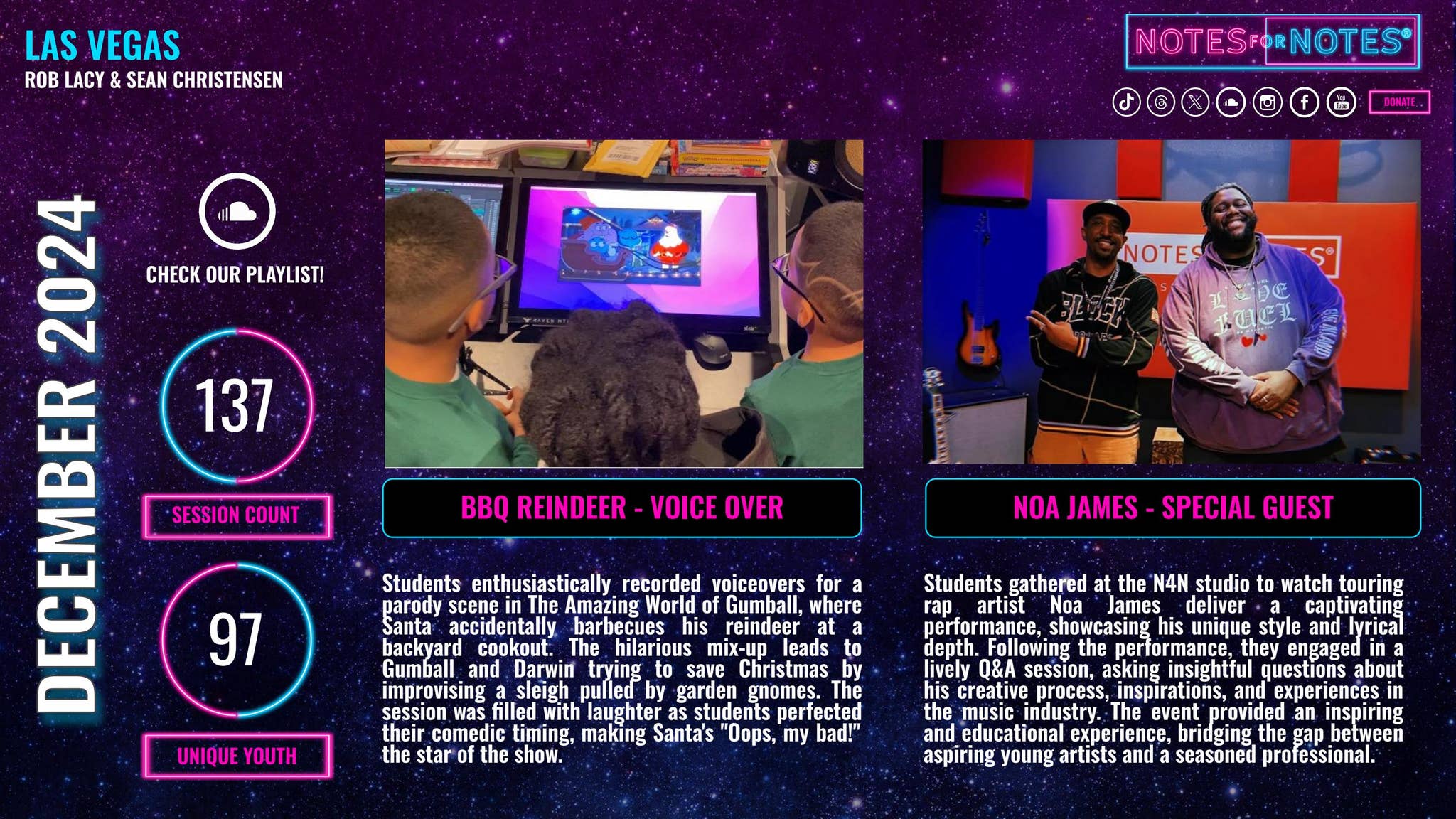 LAS VEGAS
ROB LACY & SEAN CHRISTENSEN

NOTES FOR NOTES®

DONATE

DECEMBER 2024

CHECK OUR PLAYLIST!

137

SESSION COUNT

97

UNIQUE YOUTH

BBQ REINDEER - VOICE OVER

Students enthusiastically recorded voiceovers for a parody scene in The Amazing World of Gumball, where Santa accidentally barbecues his reindeer at a backyard cookout. The hilarious mix-up leads to Gumball and Darwin trying to save Christmas by improvising a sleigh pulled by garden gnomes. The session was filled with laughter as students perfected their comedic timing, making Santa's "Oops, my bad!" the star of the show.

NOA JAMES - SPECIAL GUEST

Students gathered at the N4N studio to watch touring rap artist Noa James deliver a captivating performance, showcasing his unique style and lyrical depth. Following the performance, they engaged in a lively Q&A session, asking insightful questions about his creative process, inspirations, and experiences in the music industry. The event provided an inspiring and educational experience, bridging the gap between aspiring young artists and a seasoned professional.